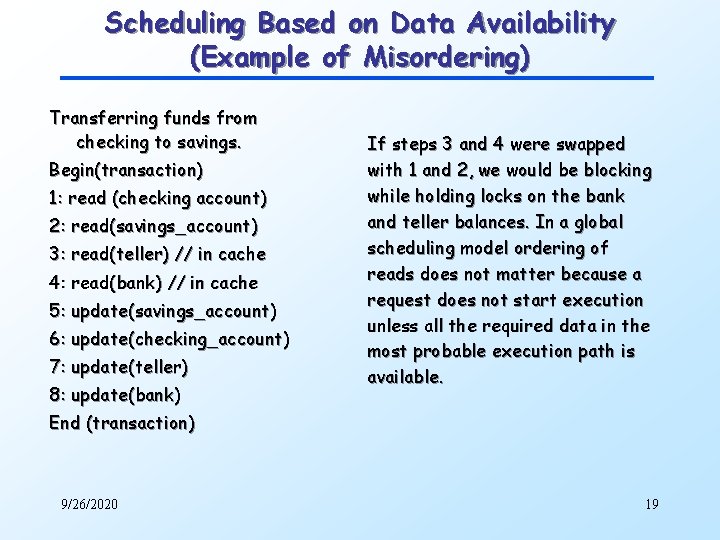 Scheduling Based on Data Availability (Example of Misordering)

Transferring funds from checking to savings.
Begin(transaction)
1: read (checking account)
2: read(savings_account)
3: read(teller) // in cache
4: read(bank) // in cache
5: update(savings_account)
6: update(checking_account)
7: update(teller)
8: update(bank)
End (transaction)

If steps 3 and 4 were swapped with 1 and 2, we would be blocking while holding locks on the bank and teller balances. In a global scheduling model ordering of reads does not matter because a request does not start execution unless all the required data in the most probable execution path is available.

9/26/2020

19